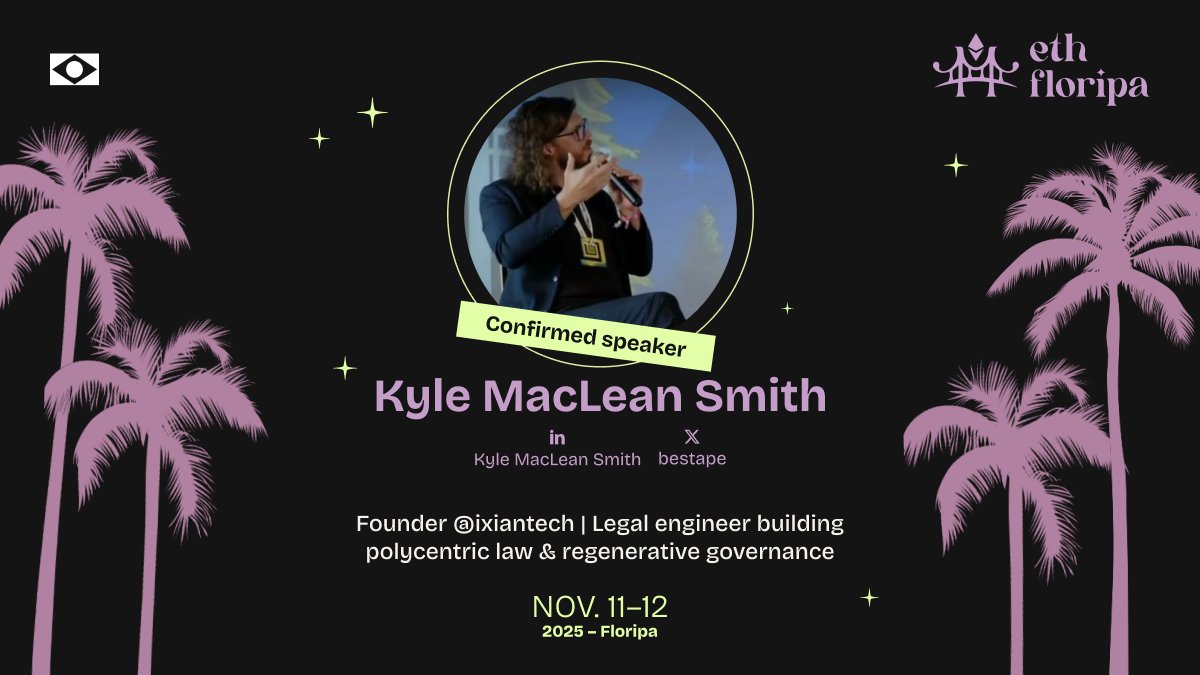 eth floripa

Confirmed speaker

Kyle MacLean Smith

in
Kyle MacLean Smith

X
bestape

Founder @ixiantech | Legal engineer building polycentric law & regenerative governance

NOV. 11–12
2025 – Floripa